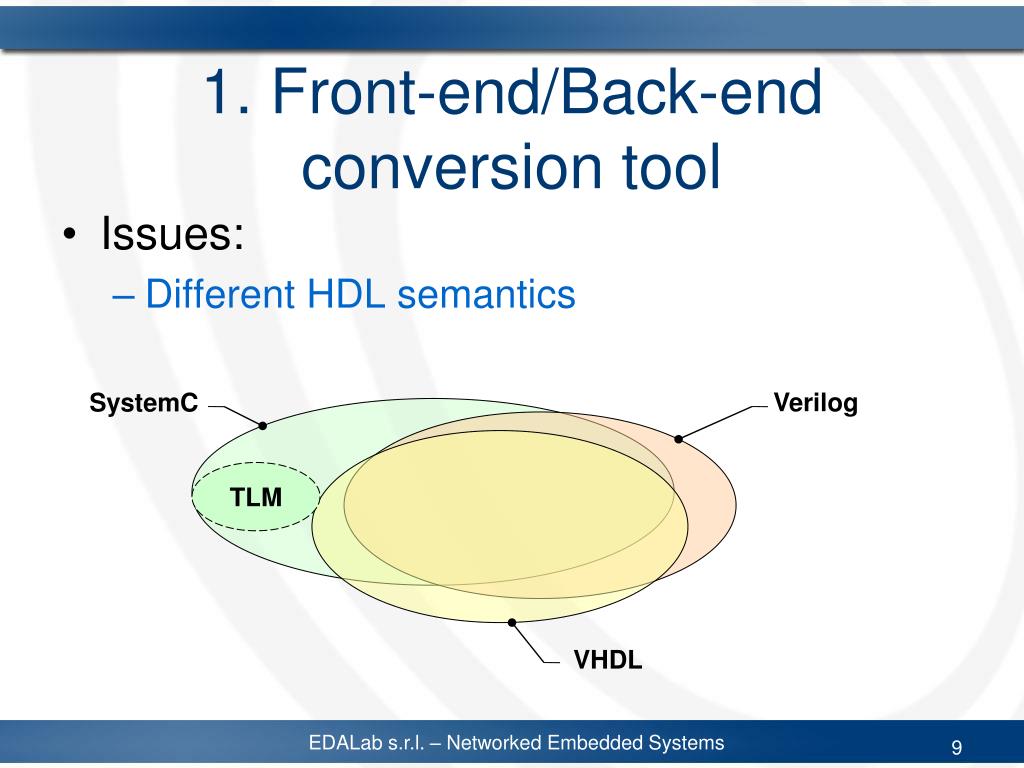 1. Front-end/Back-end conversion tool

• Issues:
– Different HDL semantics

SystemC
Verilog
TLM
VHDL

EDALab s.r.l. – Networked Embedded Systems
9